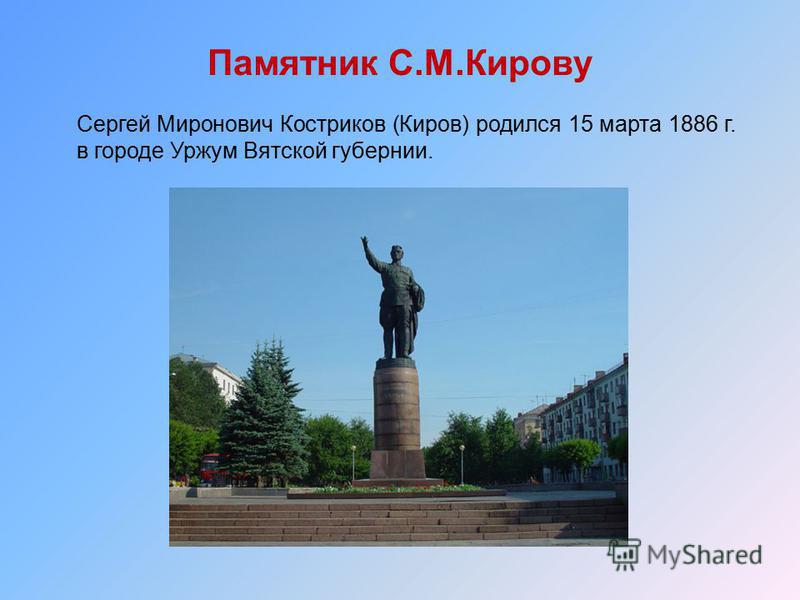 Памятник С.М.Кирову

Сергей Миронович Костриков (Киров) родился 15 марта 1886 г. в городе Уржум Вятской губернии.

MyShared